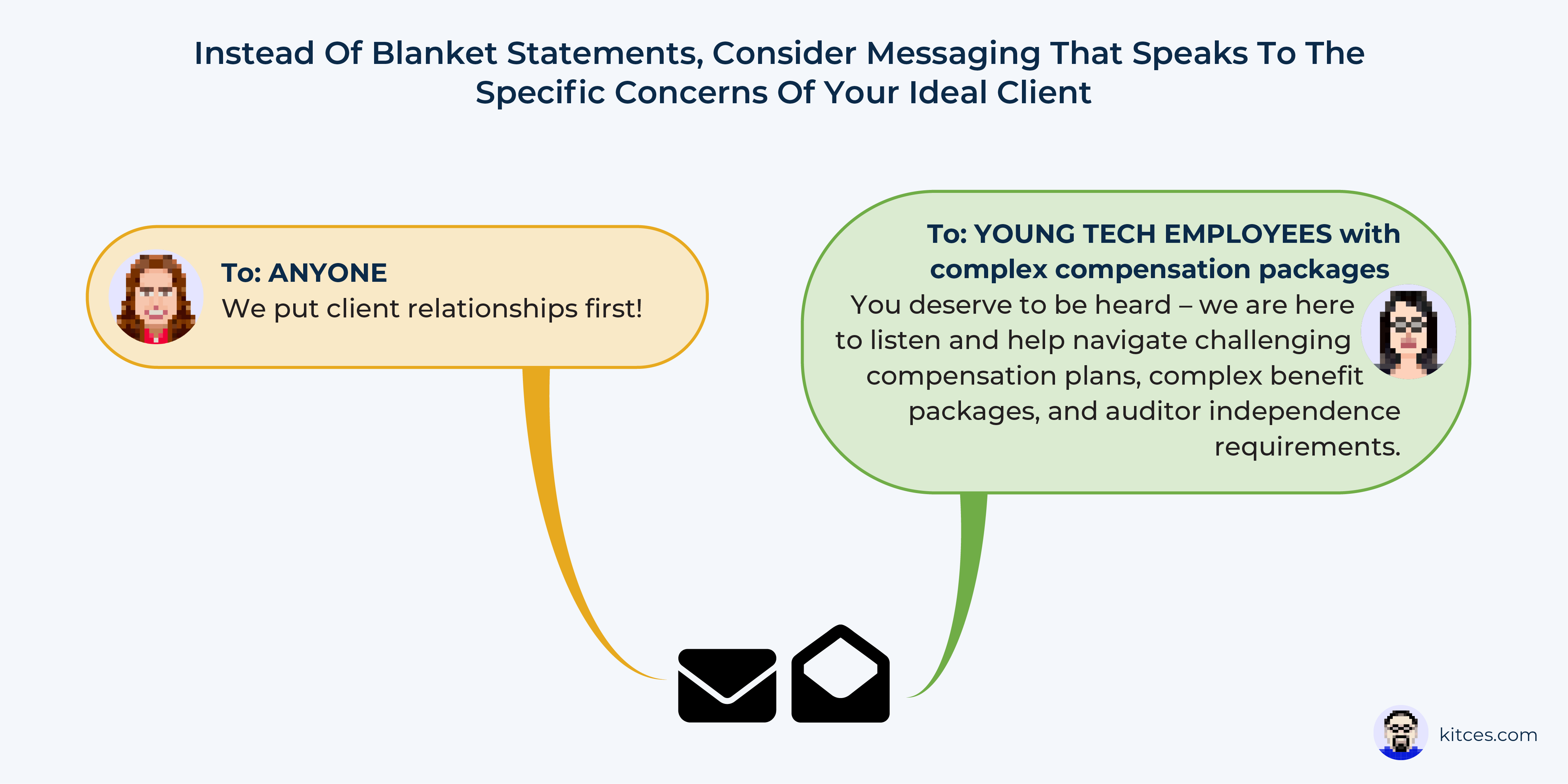 Instead Of Blanket Statements, Consider Messaging That Speaks To The Specific Concerns Of Your Ideal Client

To: ANYONE
We put client relationships first!

To: YOUNG TECH EMPLOYEES with complex compensation packages
You deserve to be heard – we are here to listen and help navigate challenging compensation plans, complex benefit packages, and auditor independence requirements.

kitces.com